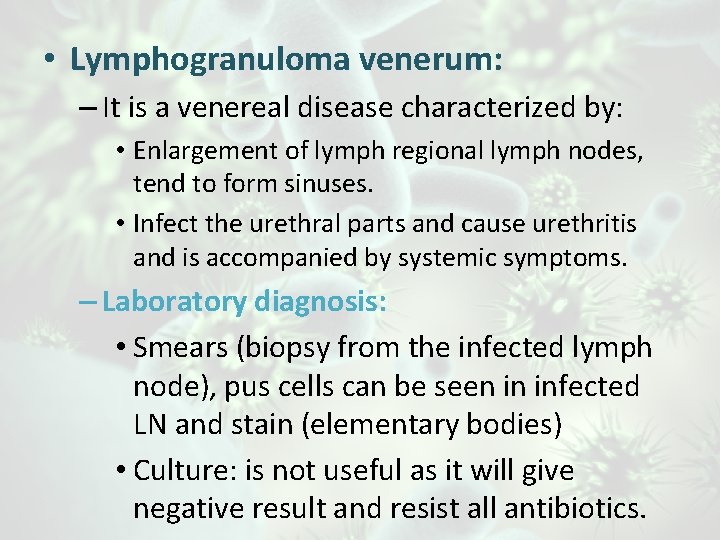 • Lymphogranuloma venerum:

– It is a venereal disease characterized by:

• Enlargement of lymph regional lymph nodes, tend to form sinuses.

• Infect the urethral parts and cause urethritis and is accompanied by systemic symptoms.

– Laboratory diagnosis:

• Smears (biopsy from the infected lymph node), pus cells can be seen in infected LN and stain (elementary bodies)

• Culture: is not useful as it will give negative result and resist all antibiotics.